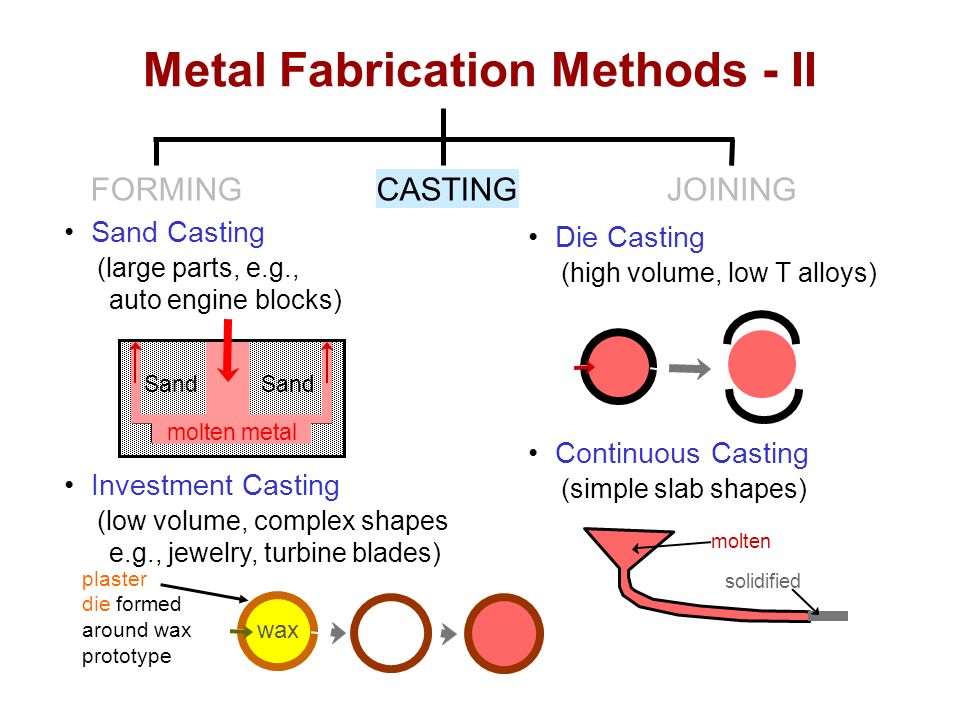 Metal Fabrication Methods - II

FORMING CASTING JOINING

• Sand Casting
(large parts, e.g., auto engine blocks)

Sand Sand
molten metal

• Investment Casting
(low volume, complex shapes e.g., jewelry, turbine blades)

plaster die formed around wax prototype

wax

• Die Casting
(high volume, low T alloys)

• Continuous Casting
(simple slab shapes)

molten

solidified